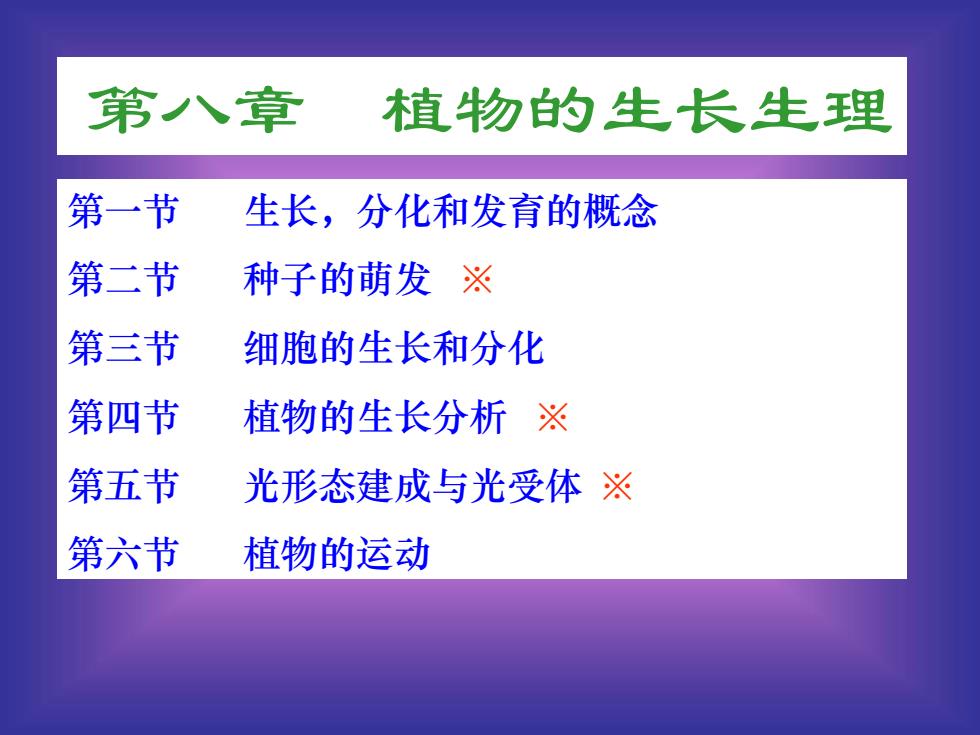 第八章　植物的生长生理

第一节　生长，分化和发育的概念
第二节　种子的萌发 ※
第三节　细胞的生长和分化
第四节　植物的生长分析 ※
第五节　光形态建成与光受体 ※
第六节　植物的运动